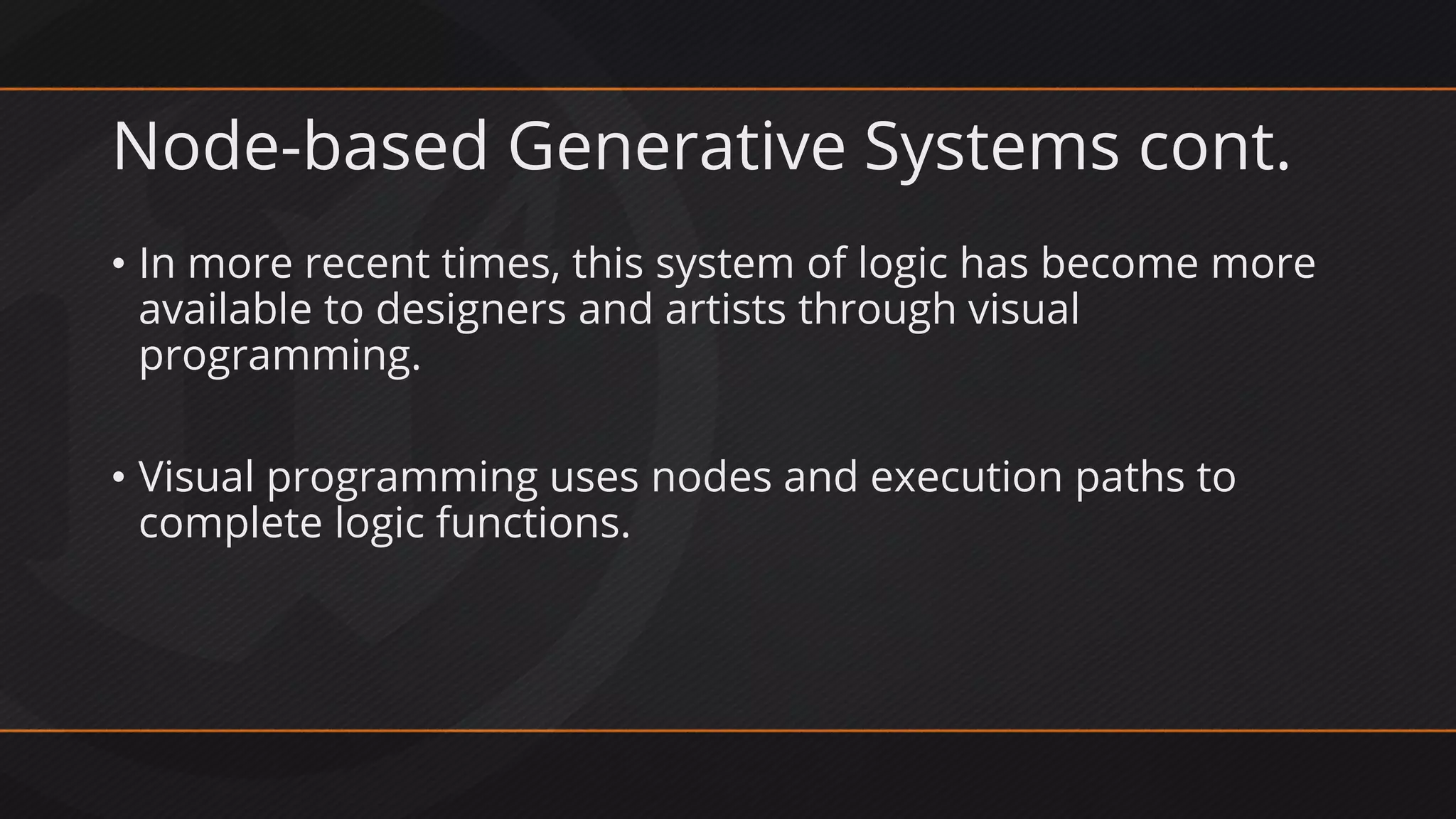 Node-based Generative Systems cont.

• In more recent times, this system of logic has become more available to designers and artists through visual programming.

• Visual programming uses nodes and execution paths to complete logic functions.